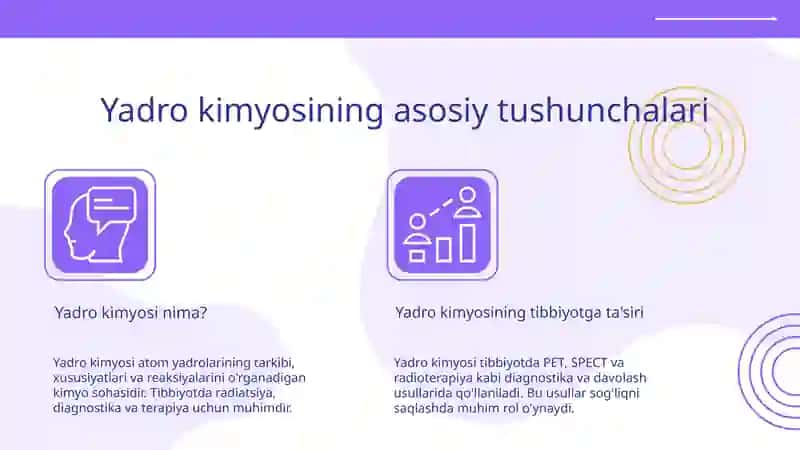 Yadro kimyosining asosiy tushunchalari

Yadro kimyosi nima?

Yadro kimyosi atom yadrolarining tarkibi, xususiyatlari va reaksiyalarini o'rganadigan kimyo sohasidir. Tibbiyotda radiatsiya, diagnostika va terapiya uchun muhimdir.

Yadro kimyosining tibbiyotga ta'siri

Yadro kimyosi tibbiyotda PET, SPECT va radioterapiya kabi diagnostika va davolash usullarida qo'llaniladi. Bu usullar sog'liqni saqlashda muhim rol o'ynaydi.